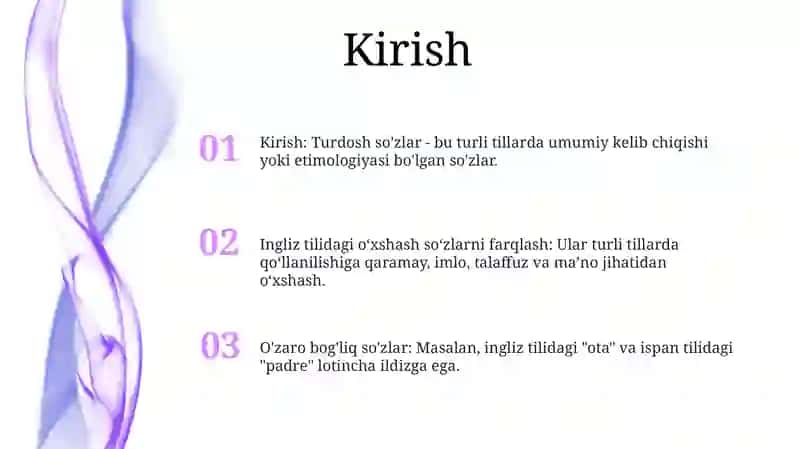 Kirish

01

Kirish: Turdosh so'zlar - bu turli tillarda umumiy kelib chiqishi yoki etimologiyasi bo'lgan so'zlar.

02

Ingliz tilidagi o‘xshash so‘zlarni farqlash: Ular turli tillarda qo‘llanilishiga qaramay, imlo, talaffuz va ma’no jihatidan o‘xshash.

03

O'zaro bog'liq so'zlar: Masalan, ingliz tilidagi "ota" va ispan tilidagi "padre" lotincha ildizga ega.